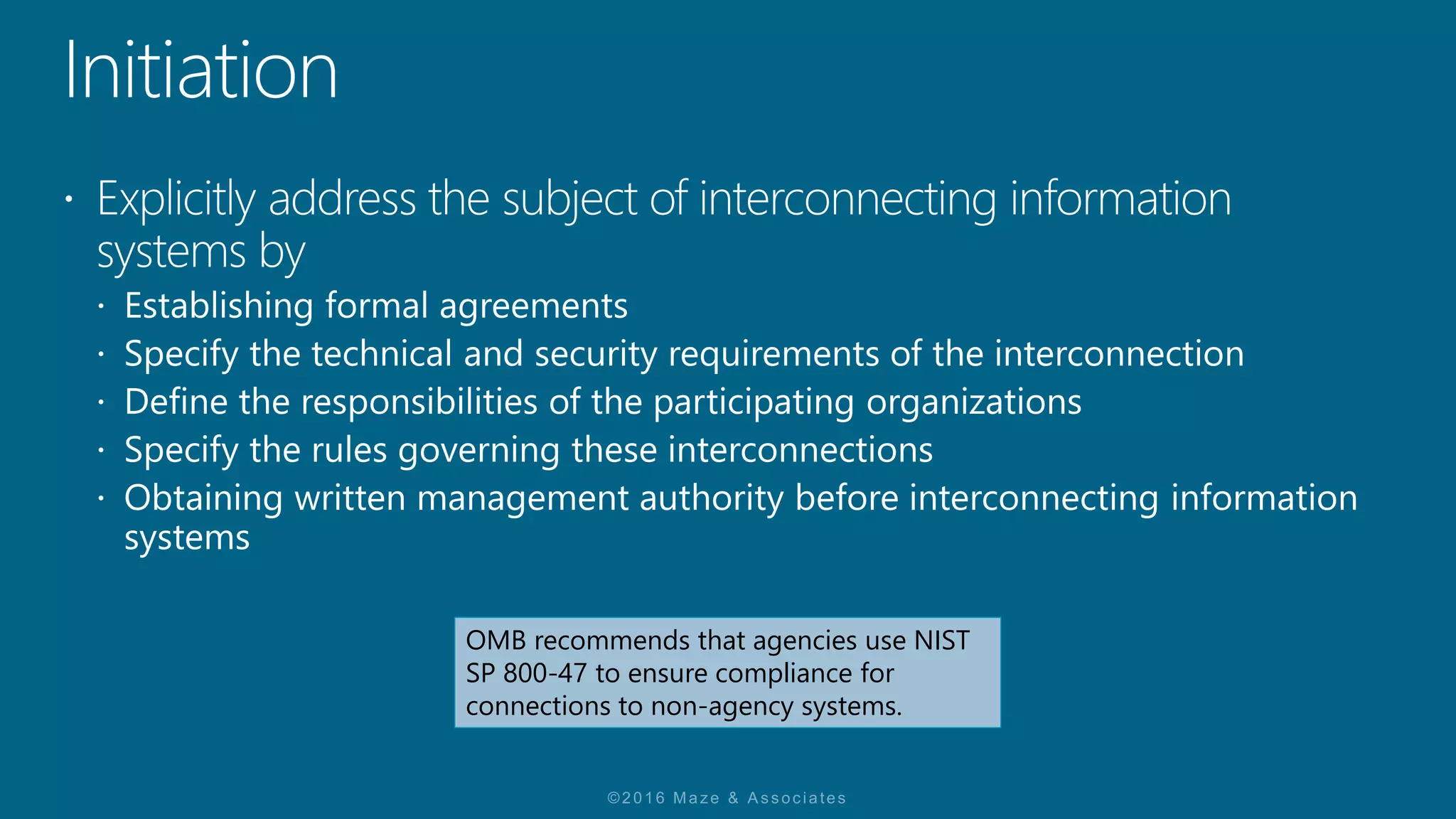 Initiation

• Explicitly address the subject of interconnecting information systems by
  • Establishing formal agreements
  • Specify the technical and security requirements of the interconnection
  • Define the responsibilities of the participating organizations
  • Specify the rules governing these interconnections
  • Obtaining written management authority before interconnecting information systems

OMB recommends that agencies use NIST SP 800-47 to ensure compliance for connections to non-agency systems.

©2016 Maze & Associates